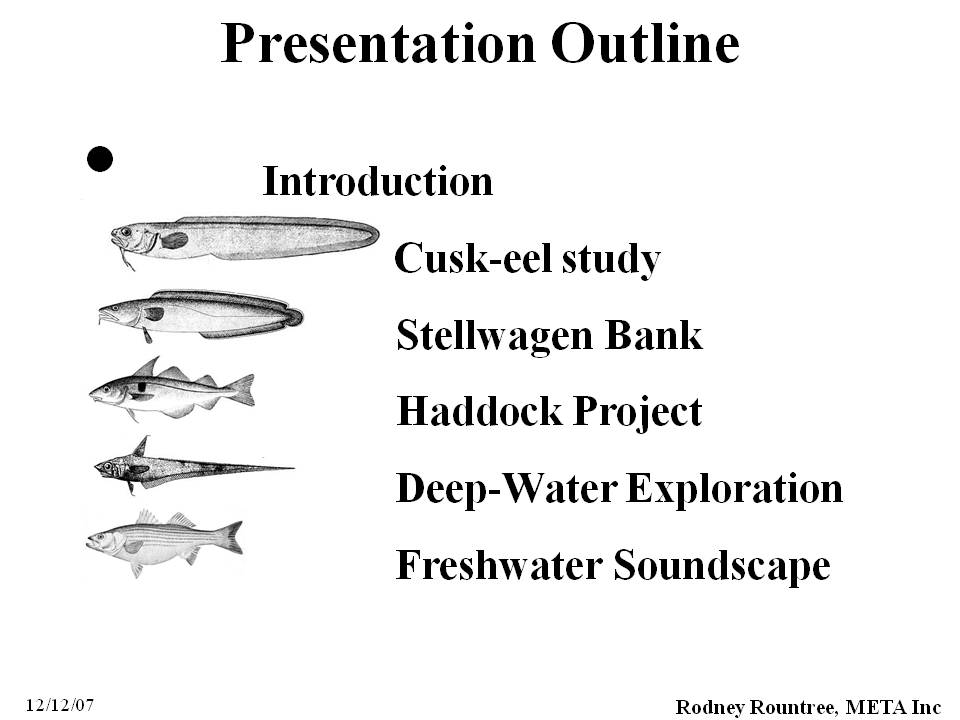 Presentation Outline

• Introduction

Cusk-eel study

Stellwagen Bank

Haddock Project

Deep-Water Exploration

Freshwater Soundscape

12/12/07

Rodney Rountree, META Inc